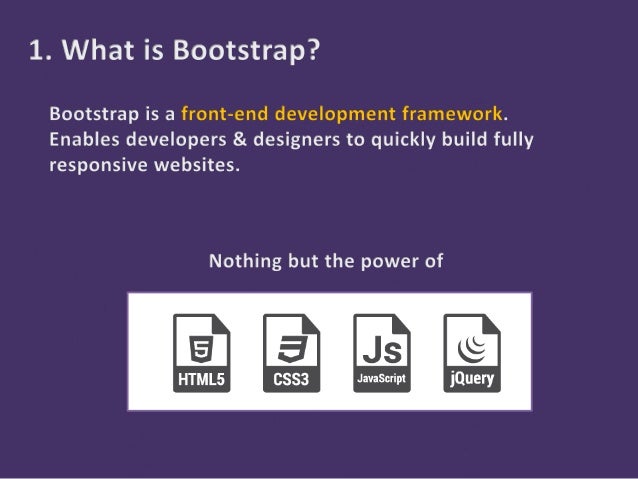 1. What is Bootstrap?

Bootstrap is a front-end development framework. Enables developers & designers to quickly build fully responsive websites.

Nothing but the power of

5
HTML5

3
CSS3

Js
JavaScript

jQuery